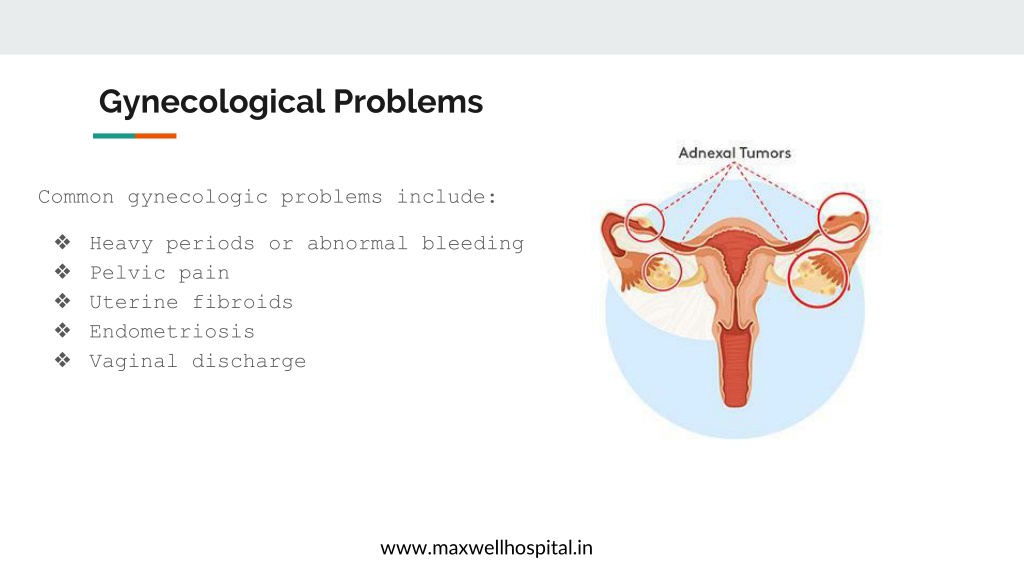 Gynecological Problems

Common gynecologic problems include:

❖ Heavy periods or abnormal bleeding
❖ Pelvic pain
❖ Uterine fibroids
❖ Endometriosis
❖ Vaginal discharge

Adnexal Tumors

www.maxwellhospital.in